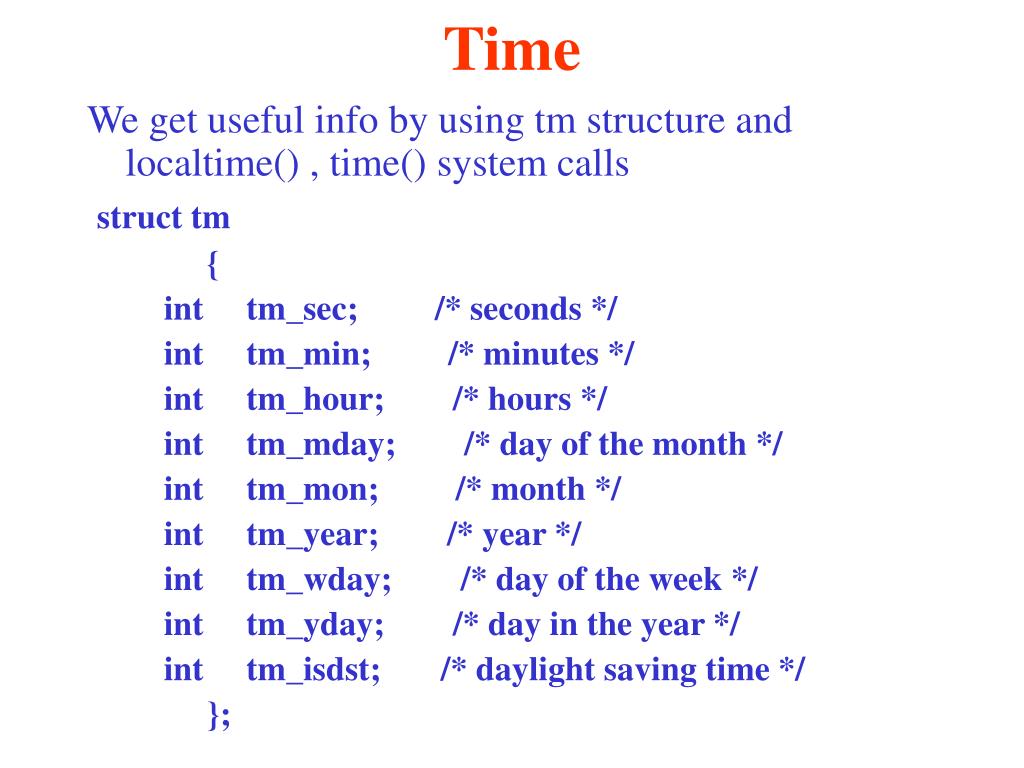 Time

We get useful info by using tm structure and localtime() , time() system calls

struct tm
{
int tm_sec; /* seconds */
int tm_min; /* minutes */
int tm_hour; /* hours */
int tm_mday; /* day of the month */
int tm_mon; /* month */
int tm_year; /* year */
int tm_wday; /* day of the week */
int tm_yday; /* day in the year */
int tm_isdst; /* daylight saving time */
};